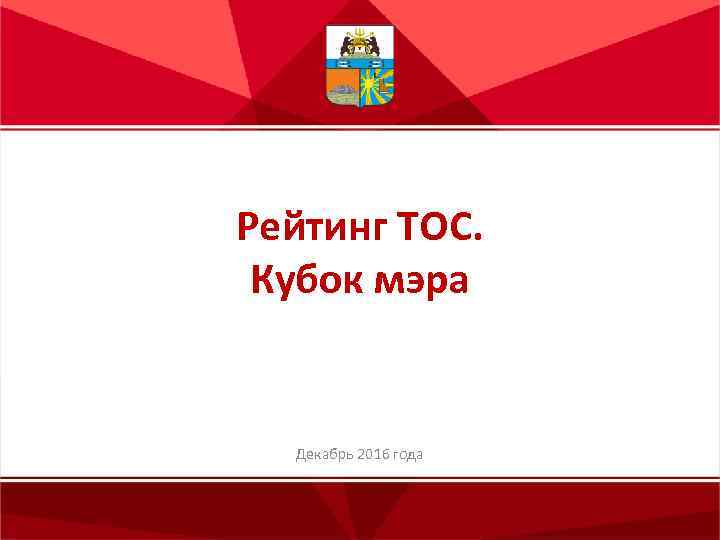 Рейтинг ТОС.
Кубок мэра

Декабрь 2016 года